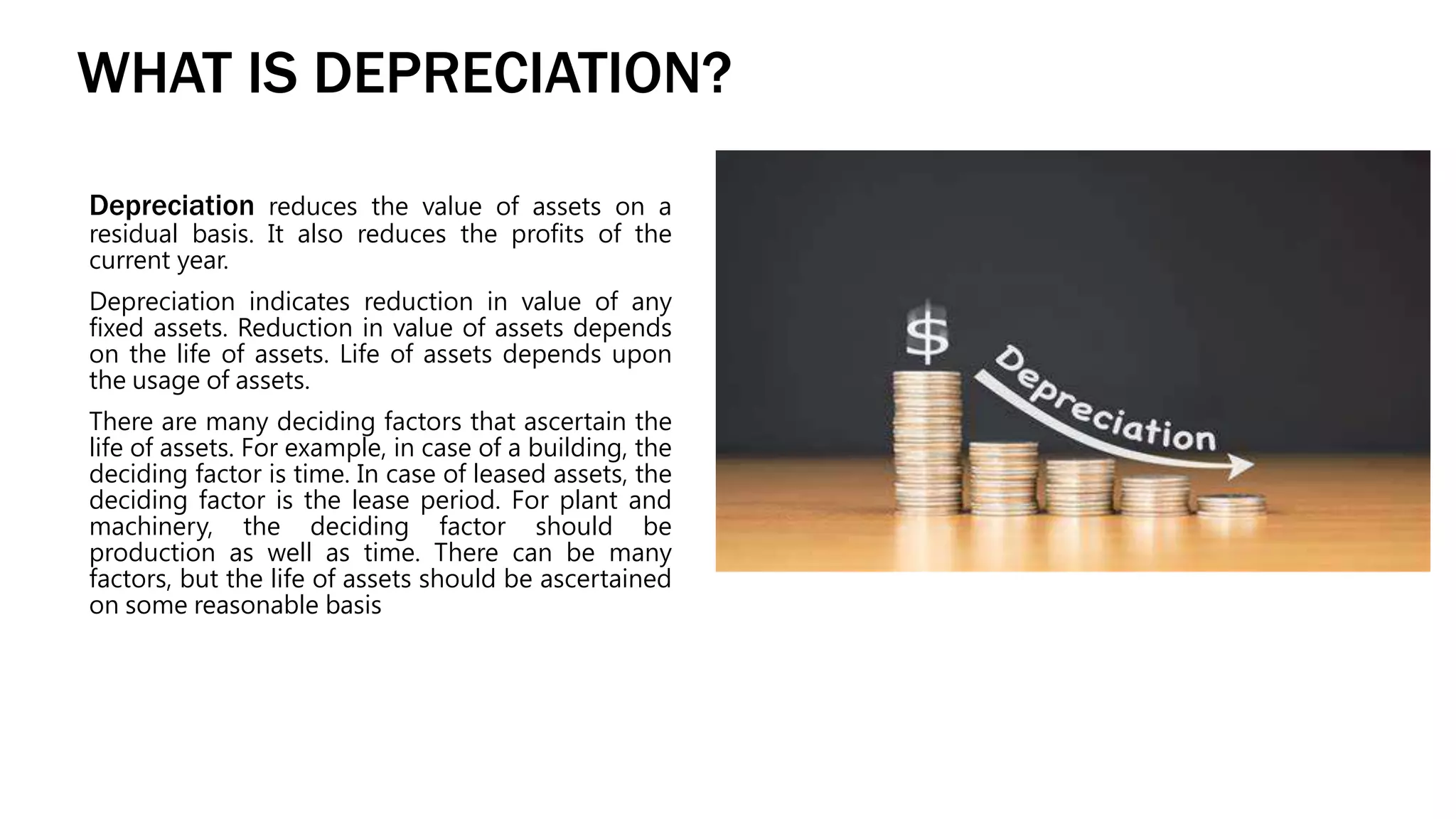 WHAT IS DEPRECIATION?

Depreciation reduces the value of assets on a residual basis. It also reduces the profits of the current year.

Depreciation indicates reduction in value of any fixed assets. Reduction in value of assets depends on the life of assets. Life of assets depends upon the usage of assets.

There are many deciding factors that ascertain the life of assets. For example, in case of a building, the deciding factor is time. In case of leased assets, the deciding factor is the lease period. For plant and machinery, the deciding factor should be production as well as time. There can be many factors, but the life of assets should be ascertained on some reasonable basis

$

Depreciation